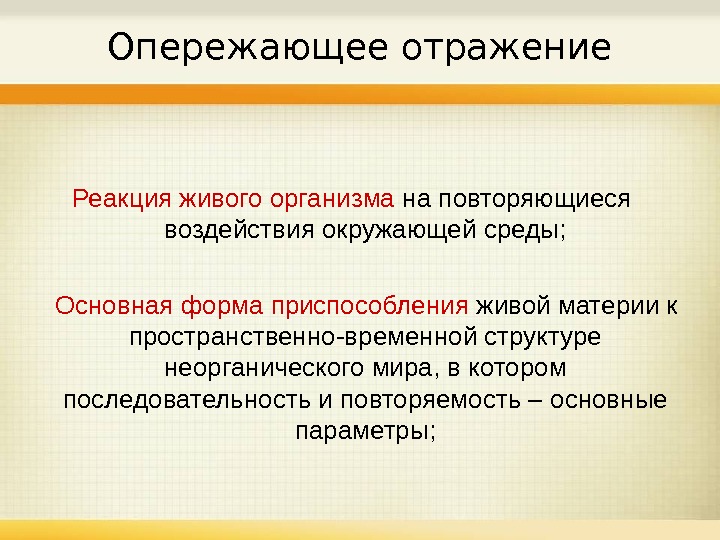 Опережающее отражение

Реакция живого организма на повторяющиеся воздействия окружающей среды;

Основная форма приспособления живой материи к пространственно-временной структуре неорганического мира, в котором последовательность и повторяемость – основные параметры;